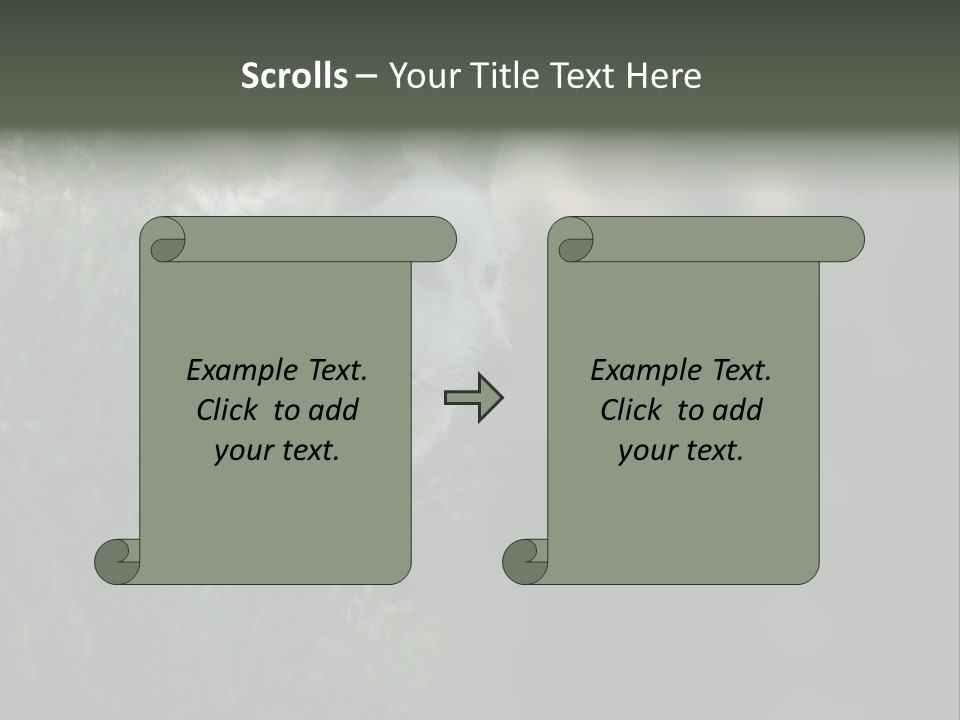 Scrolls – Your Title Text Here

Example Text. Click to add your text.

Example Text. Click to add your text.